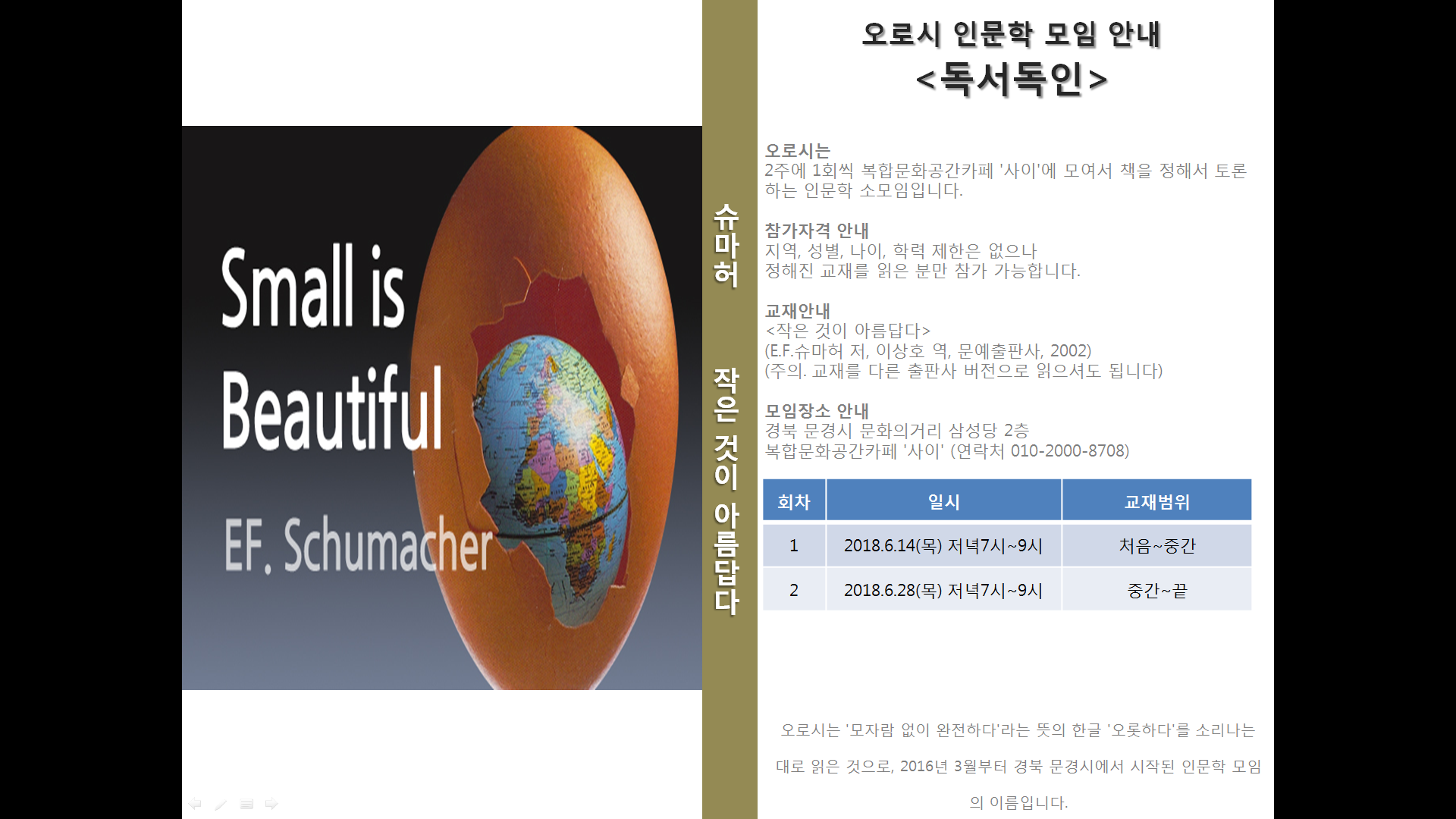 Small is Beautiful

EF. Schumacher

슈마허 작은 것이 아름답다

오로시 인문학 모임 안내
<독서독인>

오로시는
2주에 1회씩 복합문화공간카페 '사이'에 모여서 책을 정해서 토론하는 인문학 소모임입니다.

참가자격 안내
지역, 성별, 나이, 학력 제한은 없으나
정해진 교재를 읽은 분만 참가 가능합니다.

교재안내
<작은 것이 아름답다>
(E.F.슈마허 저, 이상호 역, 문예출판사, 2002)
(주의. 교재를 다른 출판사 버전으로 읽으셔도 됩니다)

모임장소 안내
경북 문경시 문화의거리 삼성당 2층
복합문화공간카페 '사이' (연락처 010-2000-8708)

| 회차 | 일시 | 교재범위 |
|---|---|---|
| 1 | 2018.6.14(목) 저녁7시~9시 | 처음~중간 |
| 2 | 2018.6.28(목) 저녁7시~9시 | 중간~끝 |

오로시는 '모자람 없이 완전하다'라는 뜻의 한글 '오롯하다'를 소리나는 대로 읽은 것으로, 2016년 3월부터 경북 문경시에서 시작된 인문학 모임의 이름입니다.